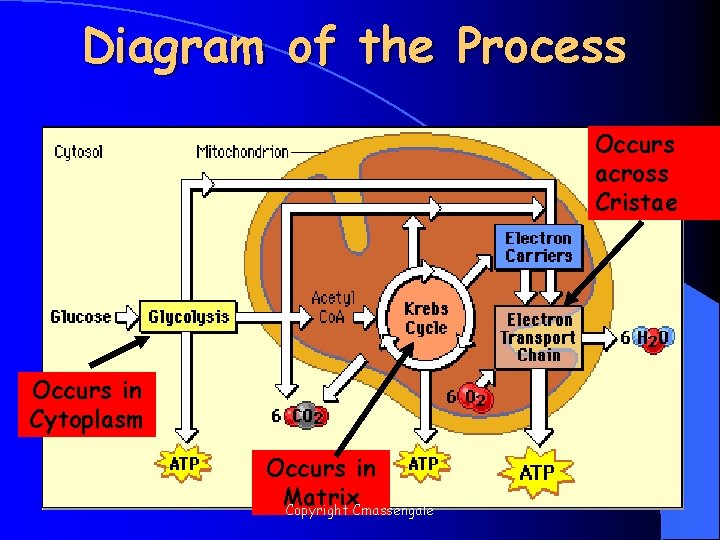 Diagram of the Process

Cytosol

Mitochondrion

Occurs across Cristae

Electron Carriers

Glucose

Glycolysis

Acetyl CoA

Krebs Cycle

Electron Transport Chain

6 $H_2O$

Occurs in Cytoplasm

6 $CO_2$

6 $O_2$

ATP

Occurs in Matrix

ATP

ATP

Copyright Cmassengale